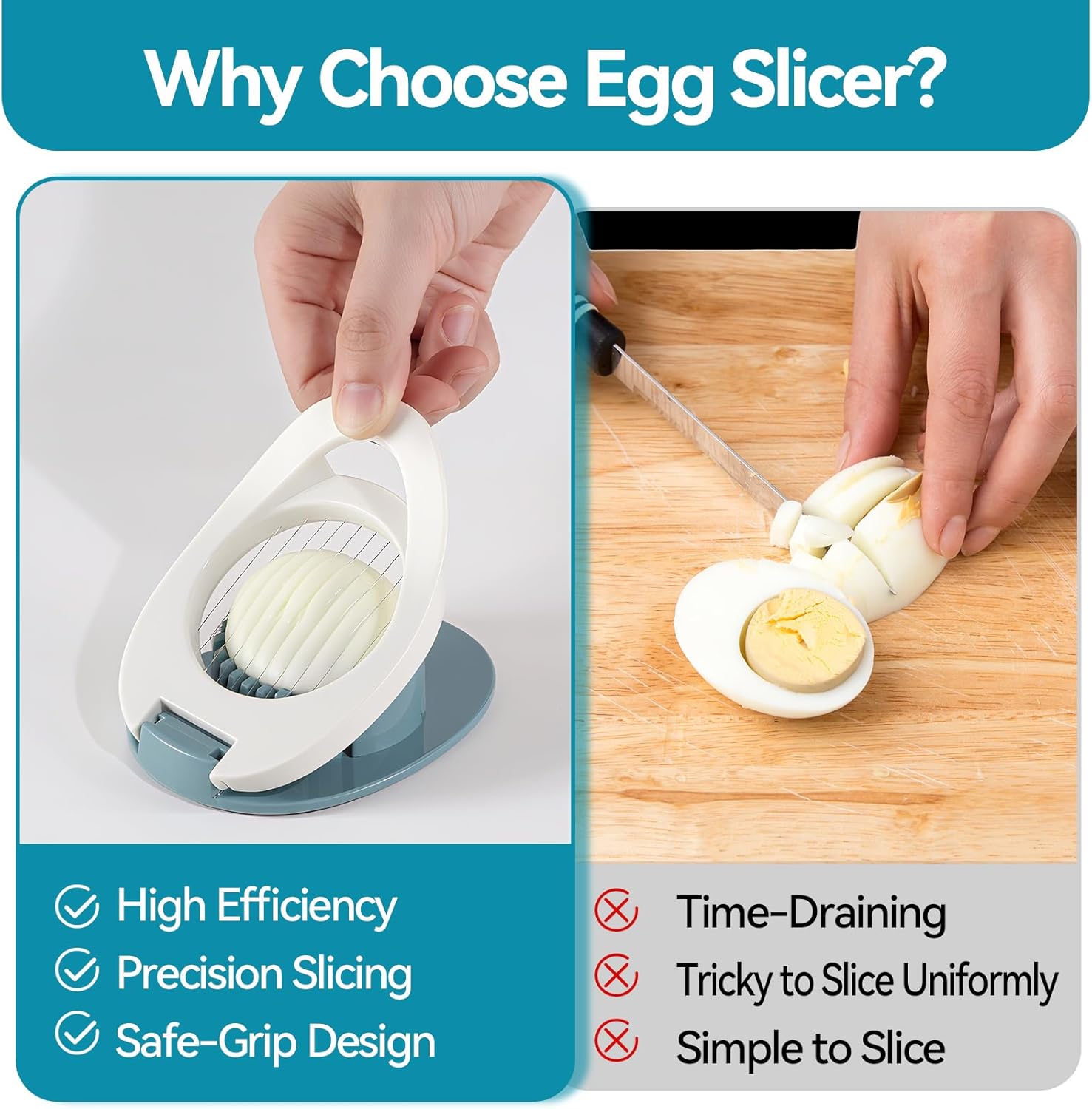 Why Choose Egg Slicer?

High Efficiency
Precision Slicing
Safe-Grip Design

Time-Draining
Tricky to Slice Uniformly
Simple to Slice